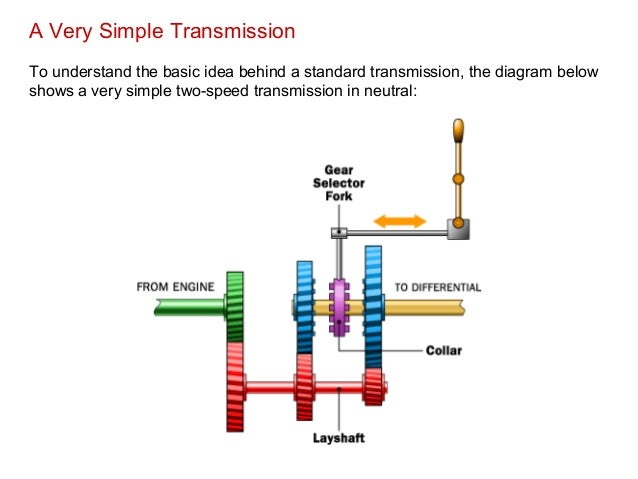 A Very Simple Transmission

To understand the basic idea behind a standard transmission, the diagram below shows a very simple two-speed transmission in neutral:

Gear Selector Fork

FROM ENGINE

TO DIFFERENTIAL

Collar

Layshaft